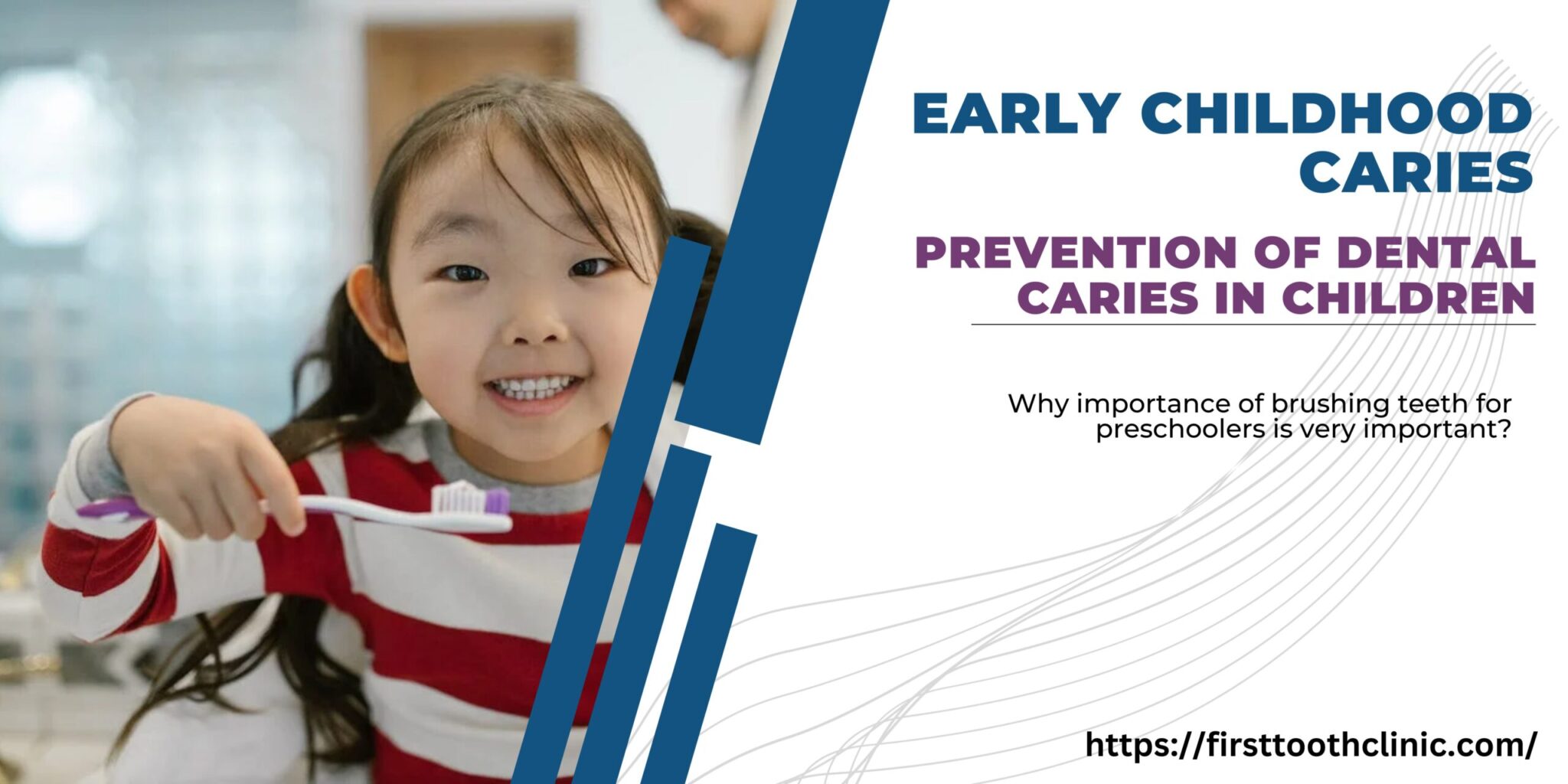 EARLY CHILDHOOD CARIES

PREVENTION OF DENTAL CARIES IN CHILDREN

Why importance of brushing teeth for preschoolers is very important?

https://firsttoothclinic.com/